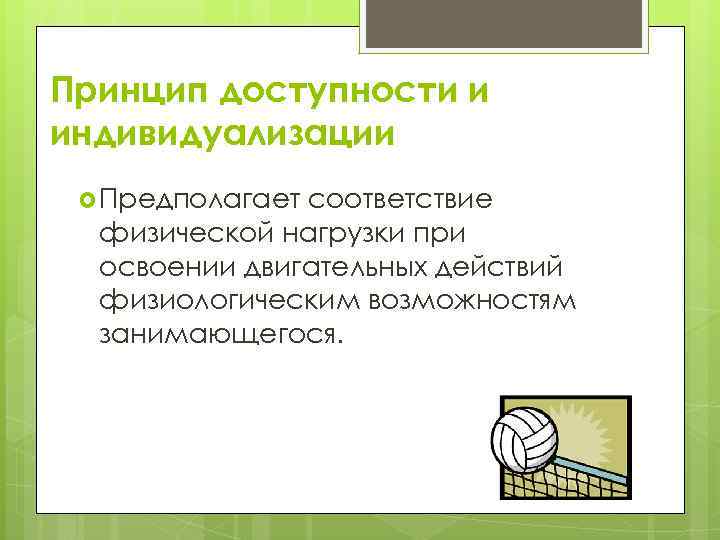 Принцип доступности и индивидуализации

Предполагает соответствие физической нагрузки при освоении двигательных действий физиологическим возможностям занимающегося.